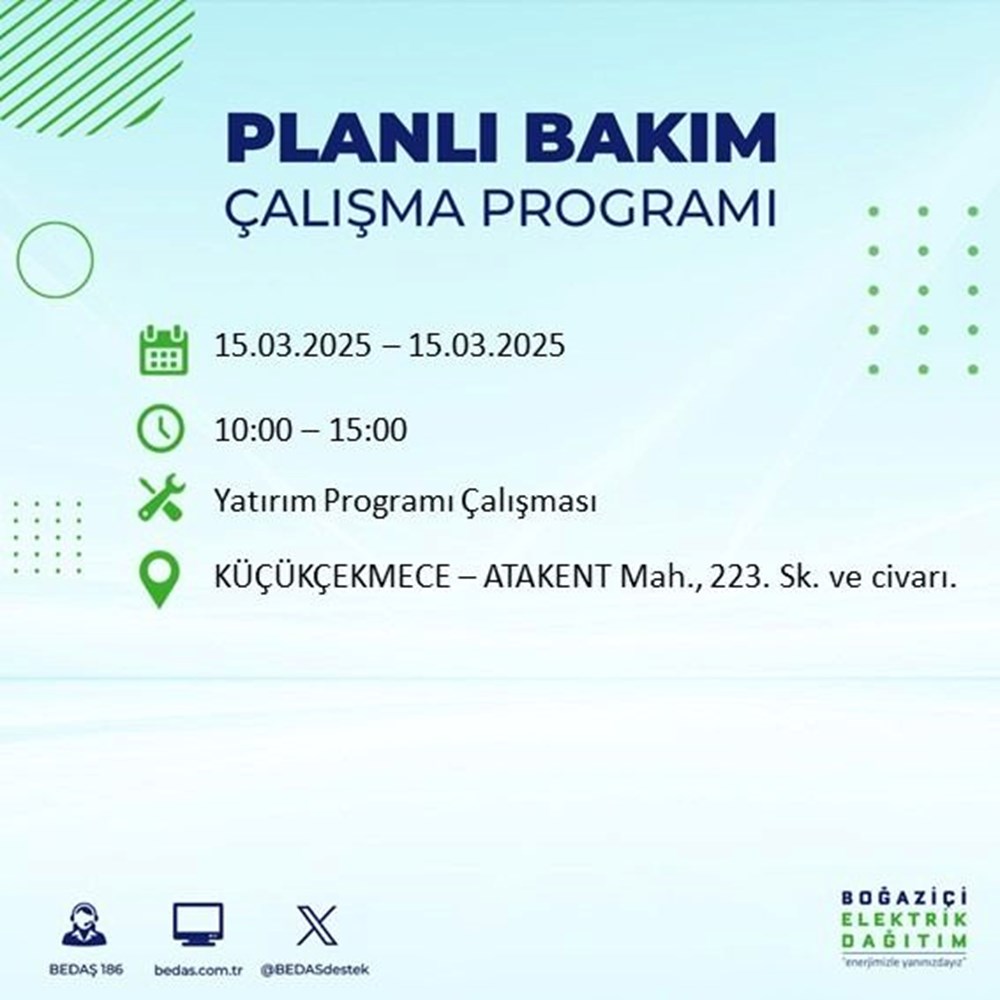 PLANLI BAKIM
ÇALIŞMA PROGRAMI

15.03.2025 – 15.03.2025

10:00 – 15:00

Yatırım Programı Çalışması

KÜÇÜKÇEKMECE – ATAKENT Mah., 223. Sk. ve civarı.

BEDAŞ 186

bedas.com.tr

@BEDASdestek

BOĞAZİÇİ
ELEKTRİK
DAĞITIM
"enerjimizle yanınızdayız"